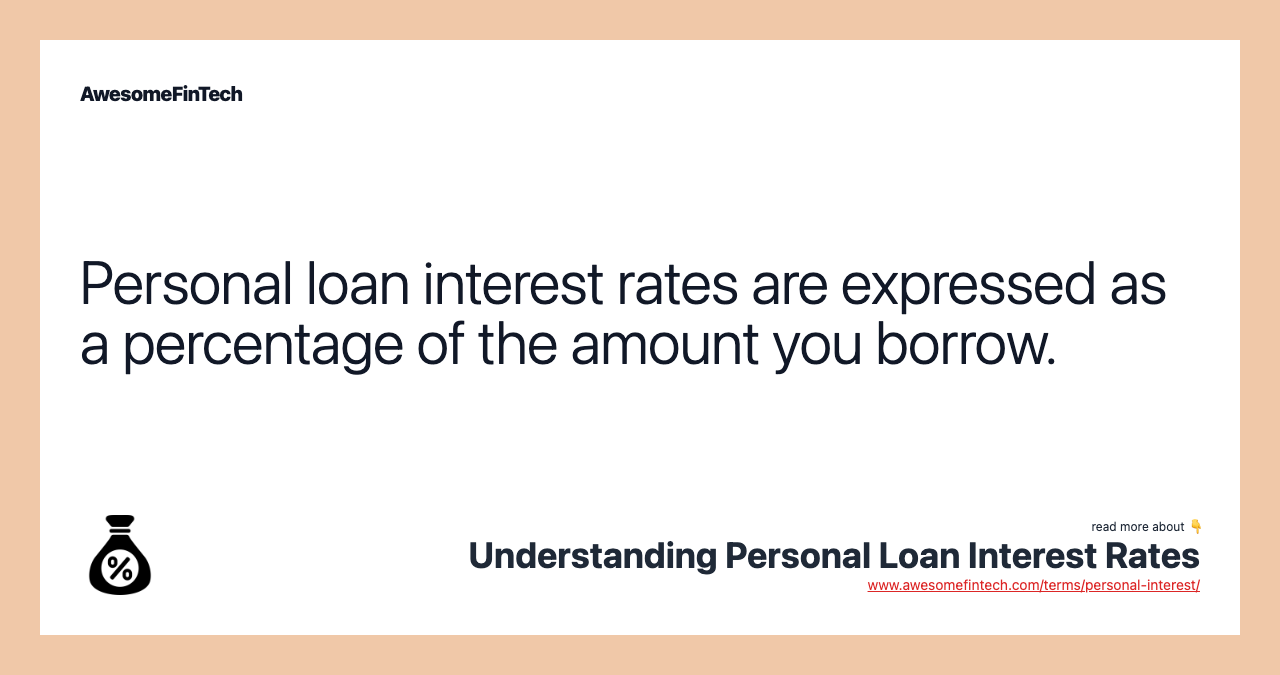 AwesomeFinTech

Personal loan interest rates are expressed as a percentage of the amount you borrow.

%

read more about 👇
Understanding Personal Loan Interest Rates
www.awesomefintech.com/terms/personal-interest/